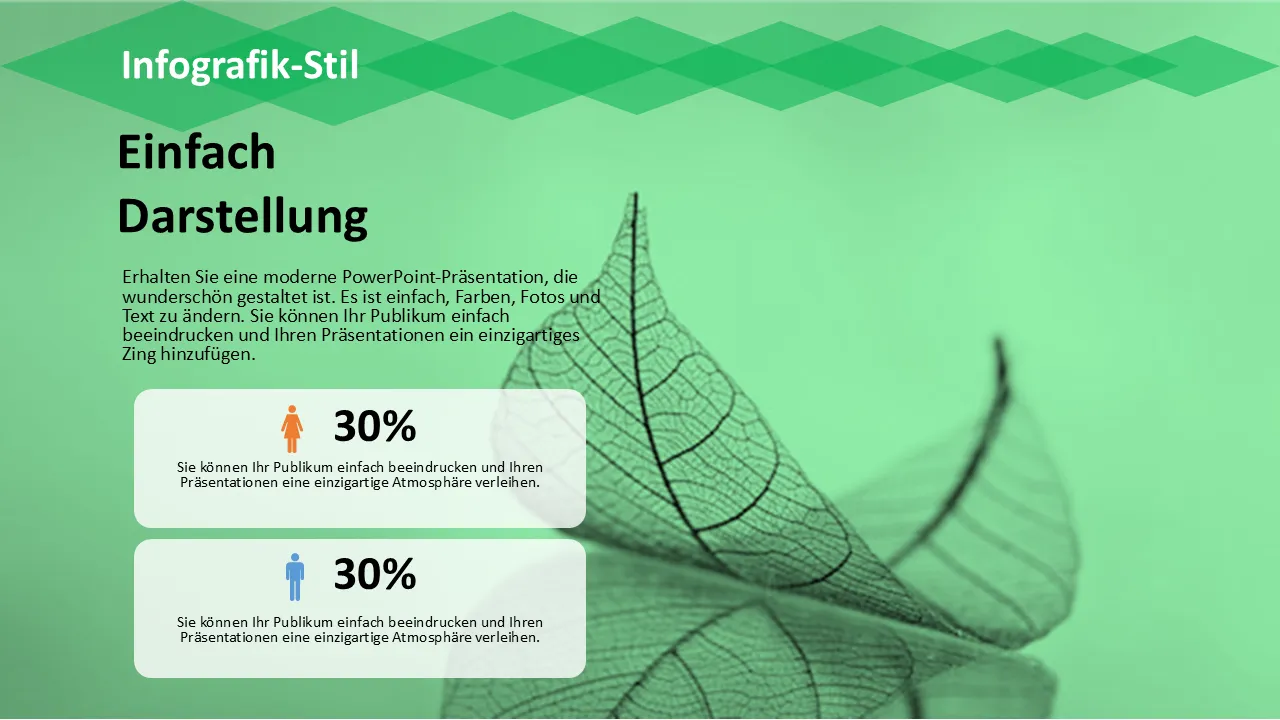 Infografik-Stil

Einfach Darstellung

Erhalten Sie eine moderne PowerPoint-Präsentation, die wunderschön gestaltet ist. Es ist einfach, Farben, Fotos und Text zu ändern. Sie können Ihr Publikum einfach beeindrucken und Ihren Präsentationen ein einzigartiges Zing hinzufügen.

30%

Sie können Ihr Publikum einfach beeindrucken und Ihren Präsentationen eine einzigartige Atmosphäre verleihen.

30%

Sie können Ihr Publikum einfach beeindrucken und Ihren Präsentationen eine einzigartige Atmosphäre verleihen.